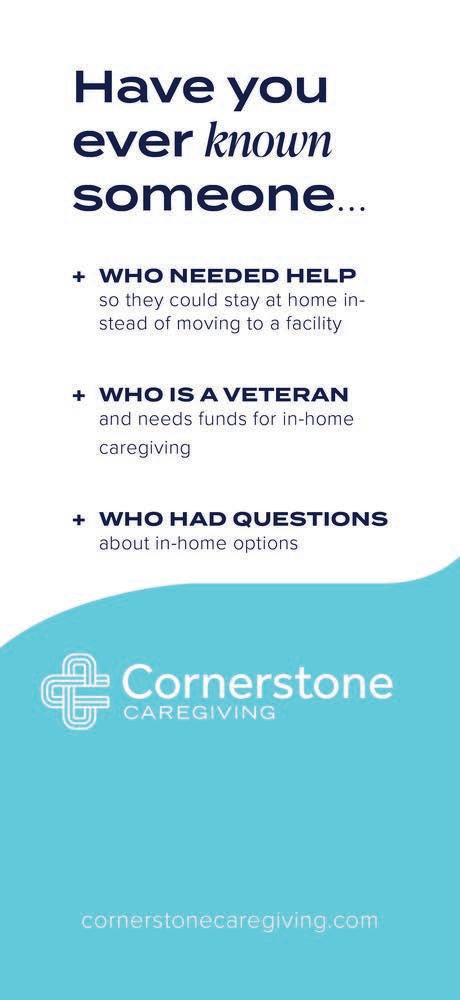 Have you ever known someone...

+ WHO NEEDED HELP so they could stay at home instead of moving to a facility

+ WHO IS A VETERAN and needs funds for in-home caregiving

+ WHO HAD QUESTIONS about in-home options

Cornerstone
CAREGIVING

cornerstonecaregiving.com